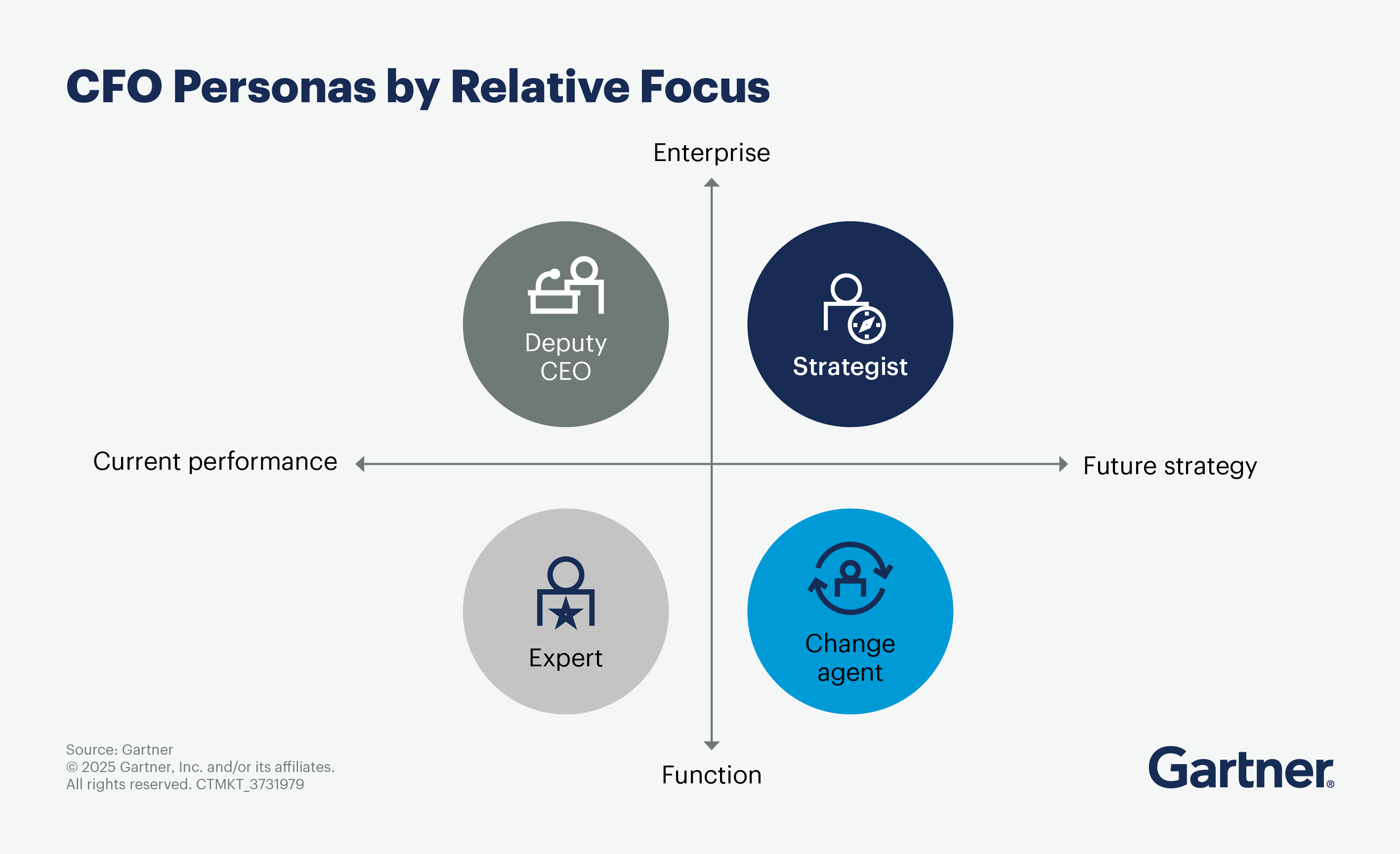 CFO Personas by Relative Focus

Enterprise

Deputy CEO

Strategist

Current performance

Future strategy

Expert

Change agent

Function

Source: Gartner
© 2025 Gartner, Inc. and/or its affiliates. All rights reserved. CTMKT_3731979

Gartner®